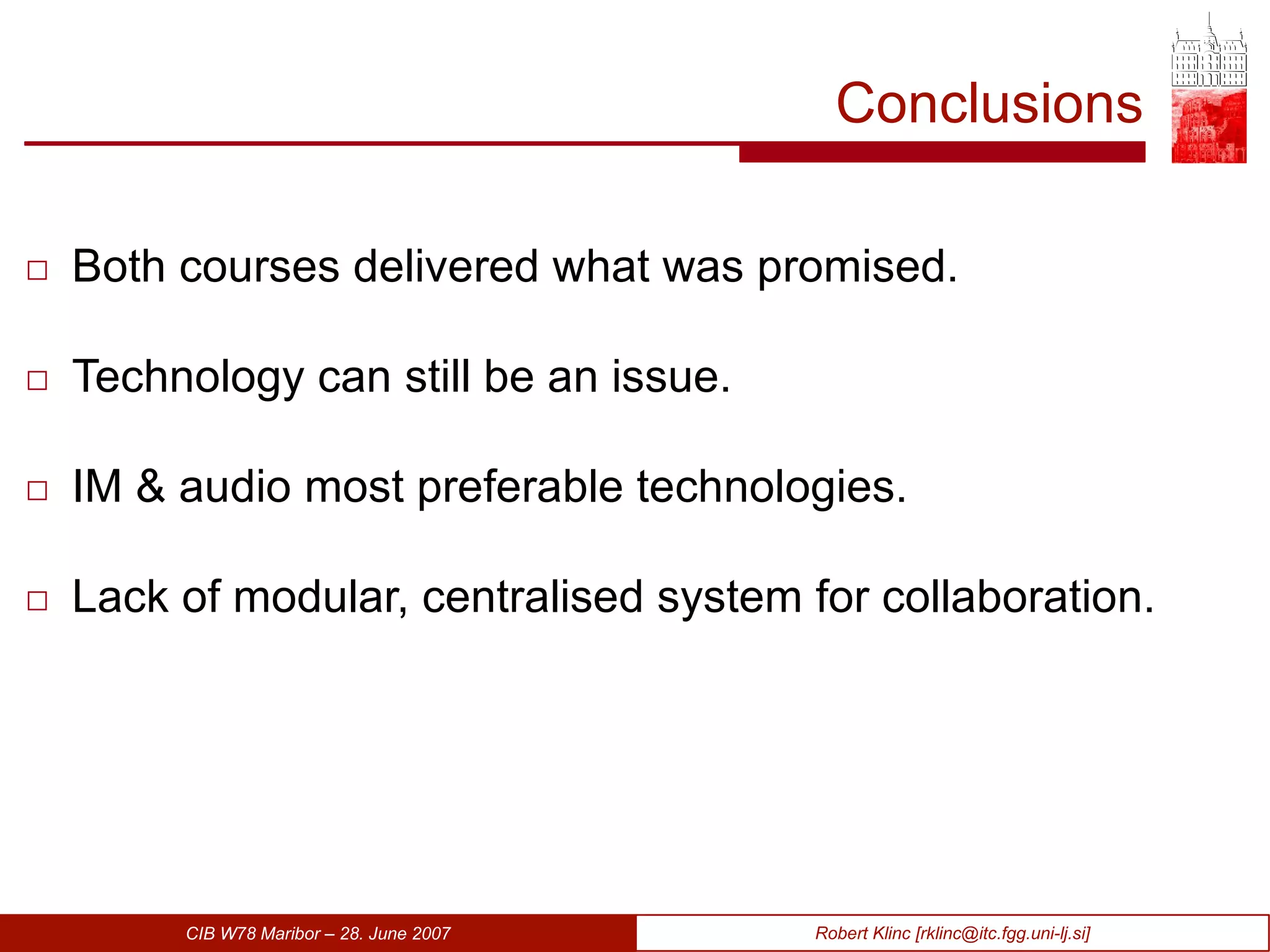 Conclusions

□ Both courses delivered what was promised.

□ Technology can still be an issue.

□ IM & audio most preferable technologies.

□ Lack of modular, centralised system for collaboration.

CIB W78 Maribor – 28. June 2007

Robert Klinc [rklinc@itc.fgg.uni-lj.si]